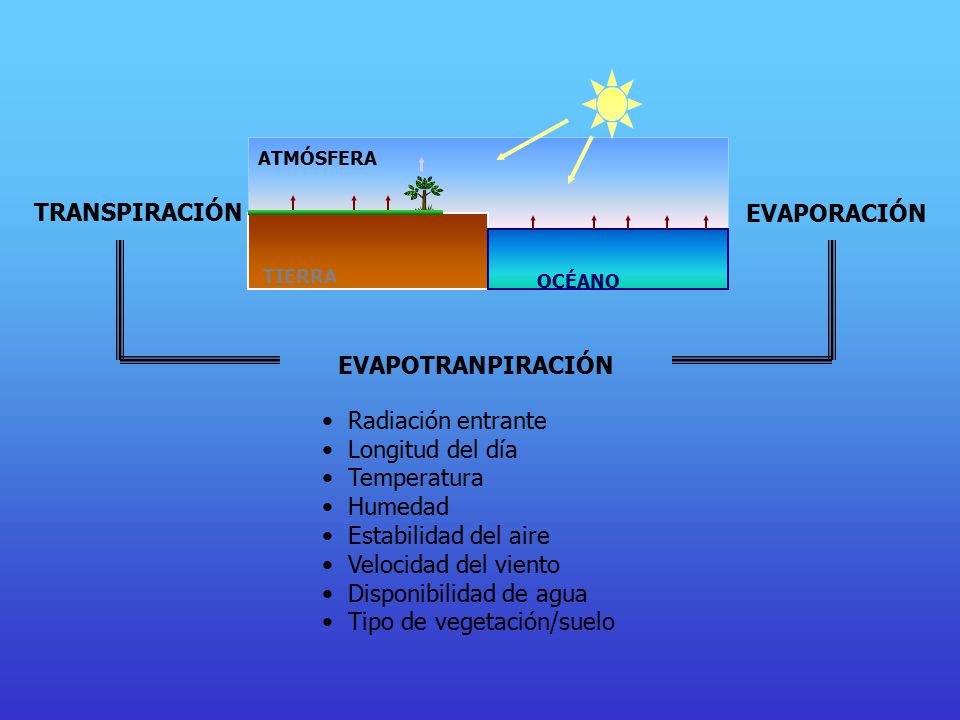 ATMÓSFERA

TRANSPIRACIÓN

EVAPORACIÓN

TIERRA

OCÉANO

EVAPOTRANPIRACIÓN

• Radiación entrante
• Longitud del día
• Temperatura
• Humedad
• Estabilidad del aire
• Velocidad del viento
• Disponibilidad de agua
• Tipo de vegetación/suelo